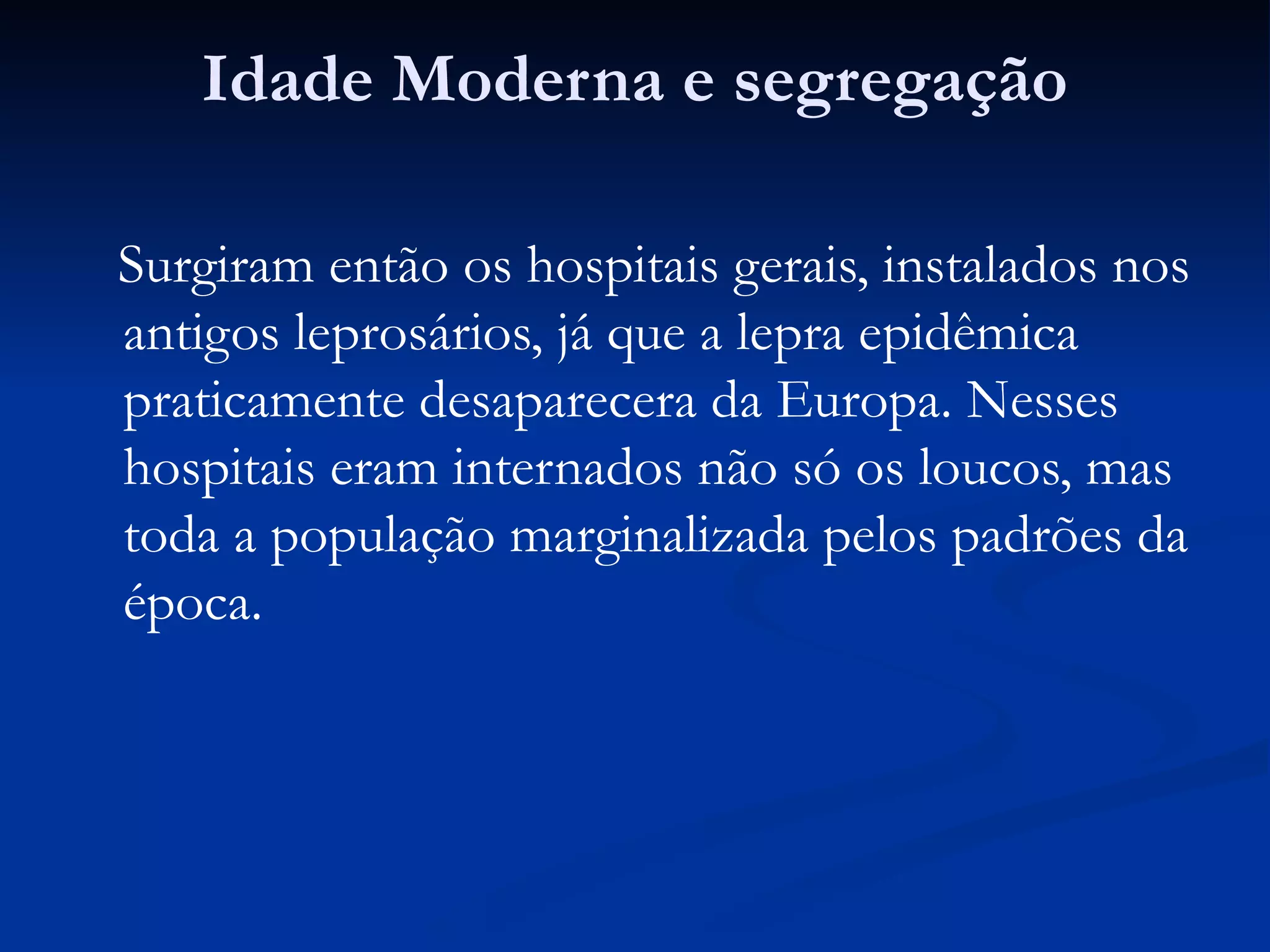 Idade Moderna e segregação

Surgiram então os hospitais gerais, instalados nos antigos leprosários, já que a lepra epidêmica praticamente desaparecera da Europa. Nesses hospitais eram internados não só os loucos, mas toda a população marginalizada pelos padrões da época.